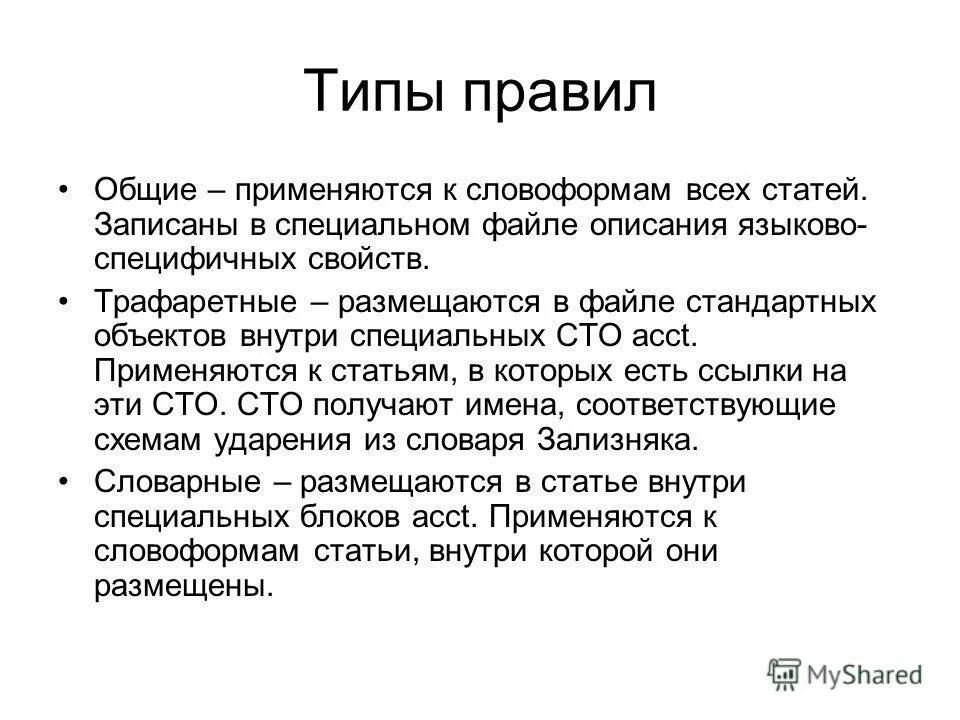 Типы правил

• Общие – применяются к словоформам всех статей. Записаны в специальном файле описания языково-специфичных свойств.

• Трафаретные – размещаются в файле стандартных объектов внутри специальных СТО acct. Применяются к статьям, в которых есть ссылки на эти СТО. СТО получают имена, соответствующие схемам ударения из словаря Зализняка.

• Словарные – размещаются в статье внутри специальных блоков acct. Применяются к словоформам статьи, внутри которой они размещены.

MyShared